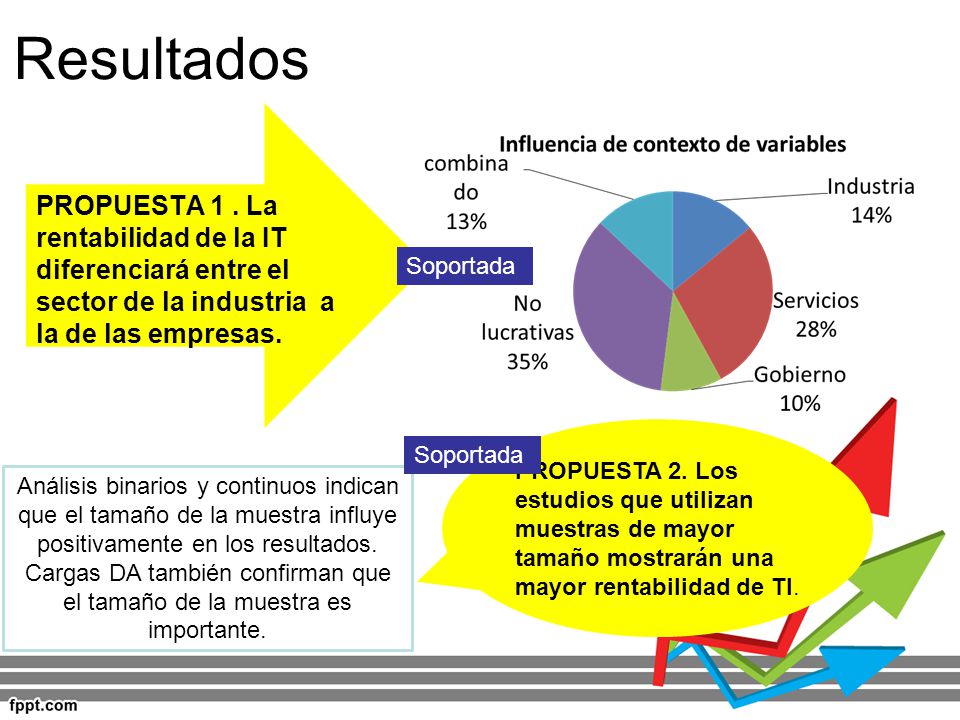 Resultados

PROPUESTA 1 . La rentabilidad de la IT diferenciará entre el sector de la industria a la de las empresas.

Soportada

Influencia de contexto de variables

combinado 13%

Industria 14%

Servicios 28%

Gobierno 10%

No lucrativas 35%

Soportada

PROPUESTA 2. Los estudios que utilizan muestras de mayor tamaño mostrarán una mayor rentabilidad de TI.

Análisis binarios y continuos indican que el tamaño de la muestra influye positivamente en los resultados. Cargas DA también confirman que el tamaño de la muestra es importante.

fppt.com